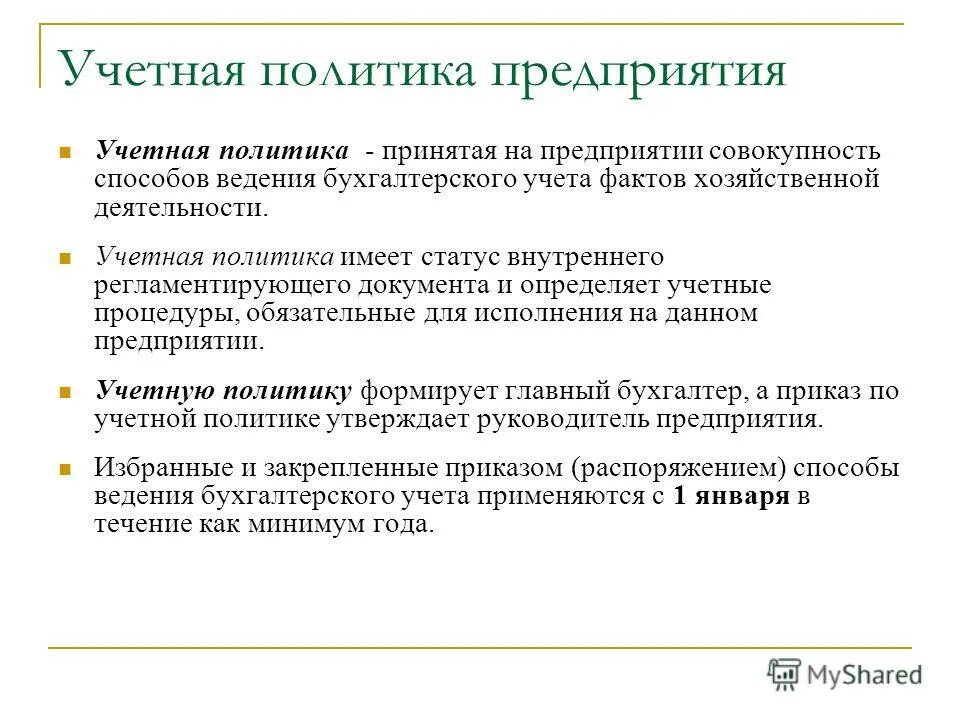 Учетная политика предприятия

Учетная политика - принятая на предприятии совокупность способов ведения бухгалтерского учета фактов хозяйственной деятельности.

Учетная политика имеет статус внутреннего регламентирующего документа и определяет учетные процедуры, обязательные для исполнения на данном предприятии.

Учетную политику формирует главный бухгалтер, а приказ по учетной политике утверждает руководитель предприятия.

Избранные и закрепленные приказом (распоряжением) способы ведения бухгалтерского учета применяются с 1 января в течение как минимум года.

MyShared